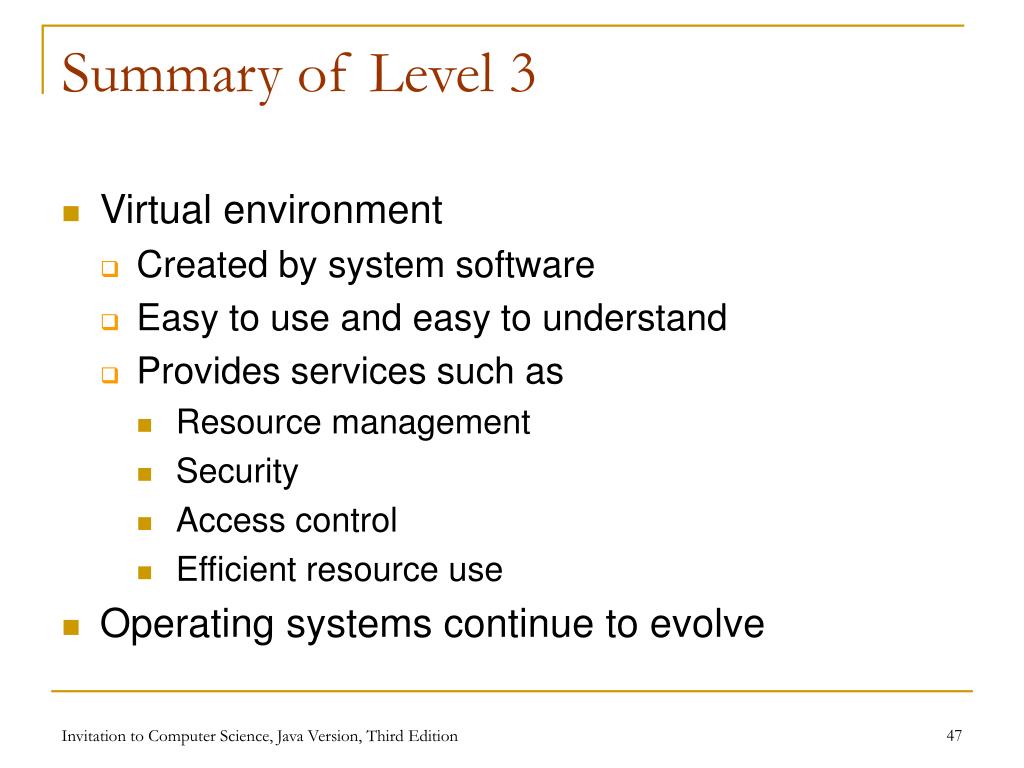 Summary of Level 3

- Virtual environment
  - Created by system software
  - Easy to use and easy to understand
  - Provides services such as
    - Resource management
    - Security
    - Access control
    - Efficient resource use
- Operating systems continue to evolve

Invitation to Computer Science, Java Version, Third Edition

47